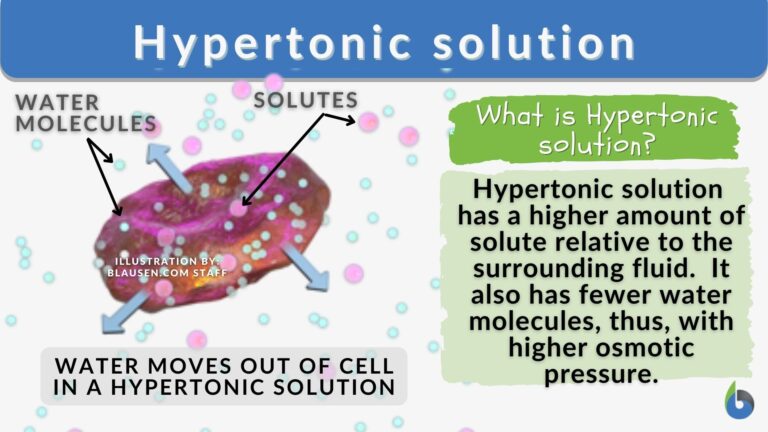 Hypertonic solution

WATER MOLECULES

SOLUTES

ILLUSTRATION BY: BLAUSEN.COM STAFF

WATER MOVES OUT OF CELL IN A HYPERTONIC SOLUTION

What is Hypertonic solution?

Hypertonic solution has a higher amount of solute relative to the surrounding fluid. It also has fewer water molecules, thus, with higher osmotic pressure.